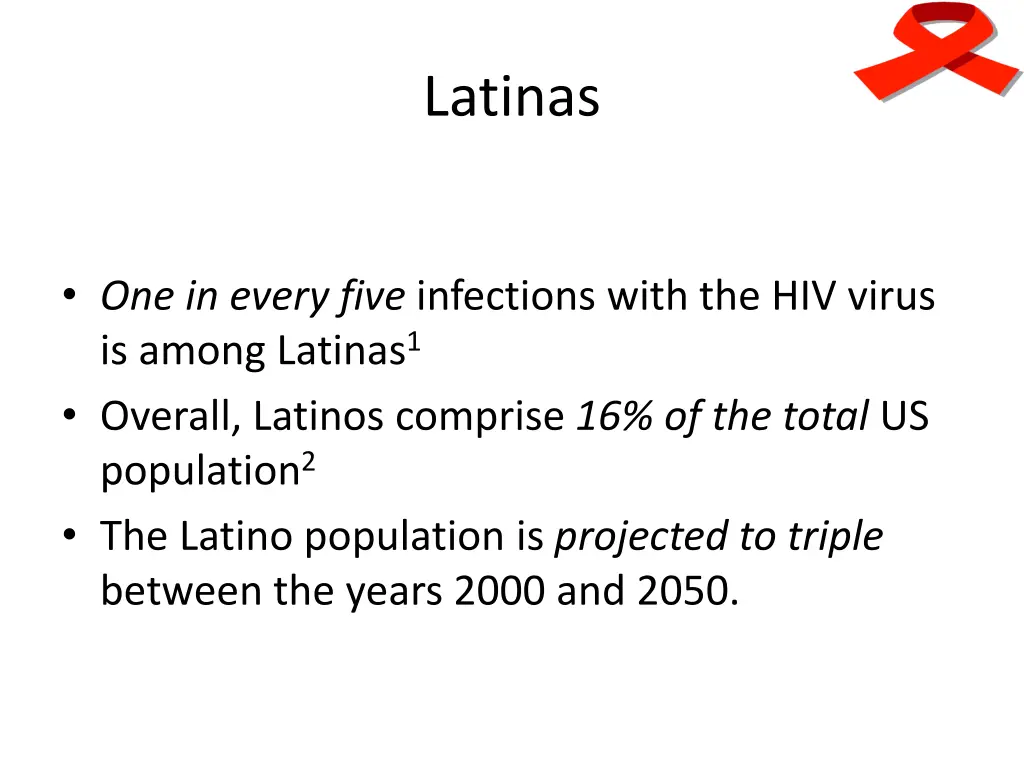 Latinas

• One in every five infections with the HIV virus is among Latinas$^1$
• Overall, Latinos comprise 16% of the total US population$^2$
• The Latino population is projected to triple between the years 2000 and 2050.